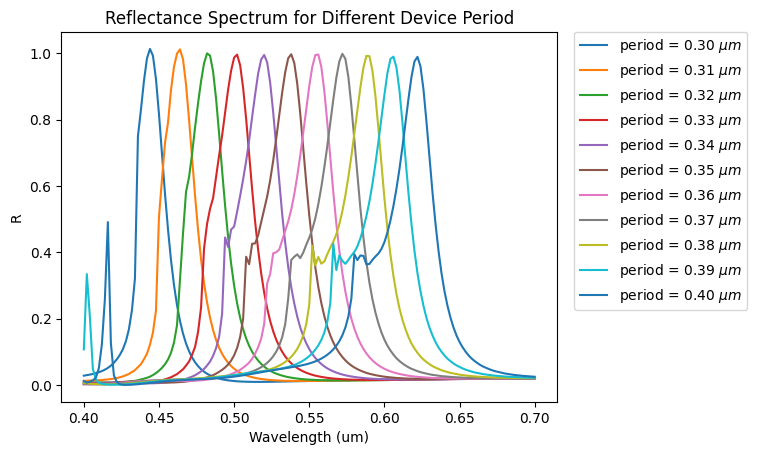 Reflectance Spectrum for Different Device Period

R

1.0
0.8
0.6
0.4
0.2
0.0

0.40 0.45 0.50 0.55 0.60 0.65 0.70

Wavelength (um)

period = 0.30 $\mu m$
period = 0.31 $\mu m$
period = 0.32 $\mu m$
period = 0.33 $\mu m$
period = 0.34 $\mu m$
period = 0.35 $\mu m$
period = 0.36 $\mu m$
period = 0.37 $\mu m$
period = 0.38 $\mu m$
period = 0.39 $\mu m$
period = 0.40 $\mu m$